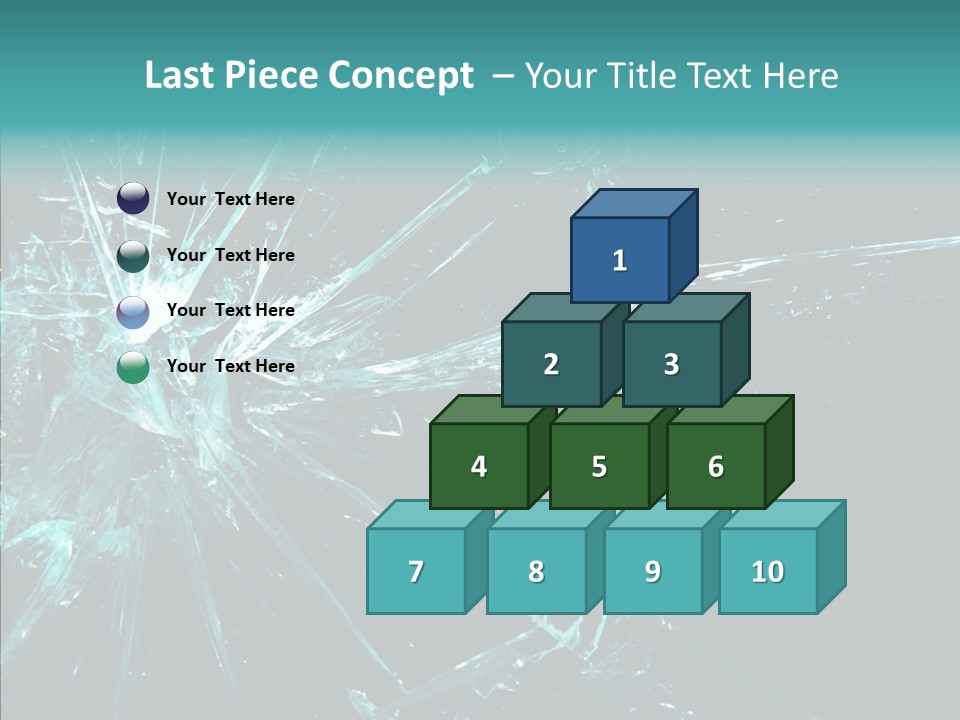 Last Piece Concept – Your Title Text Here

Your Text Here

Your Text Here

Your Text Here

Your Text Here

1

2 3

4 5 6

7 8 9 10